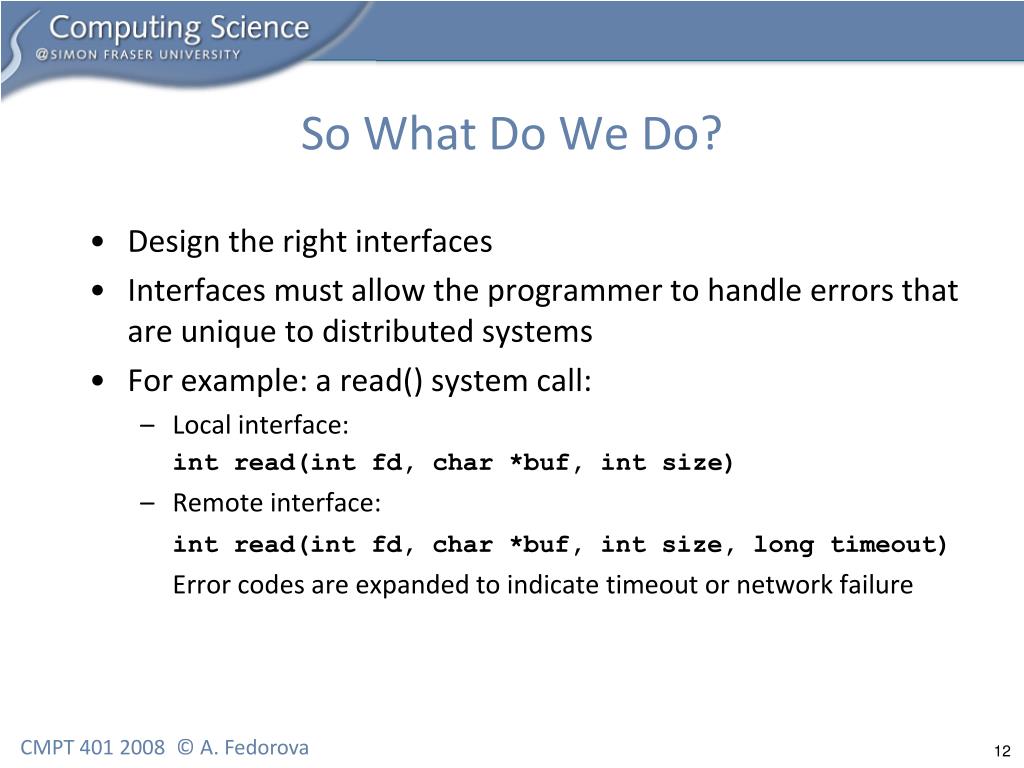 Computing Science
@SIMON FRASER UNIVERSITY

So What Do We Do?

• Design the right interfaces
• Interfaces must allow the programmer to handle errors that are unique to distributed systems
• For example: a read() system call:
– Local interface:
int read(int fd, char *buf, int size)
– Remote interface:
int read(int fd, char *buf, int size, long timeout)
Error codes are expanded to indicate timeout or network failure

CMPT 401 2008 © A. Fedorova

12